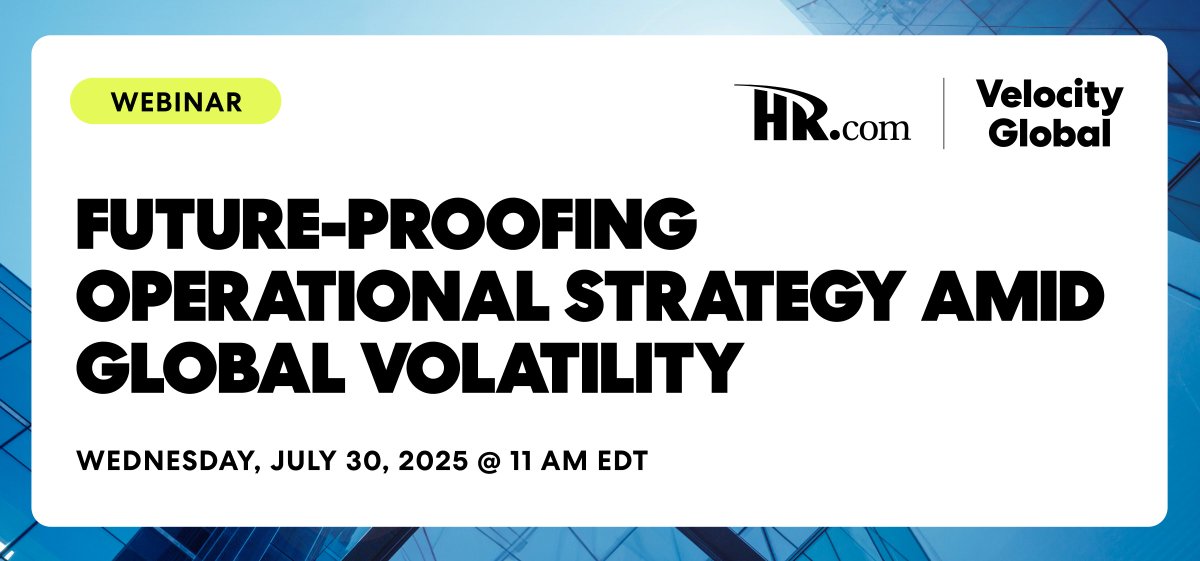 WEBINAR

HR.com

Velocity Global

FUTURE-PROOFING OPERATIONAL STRATEGY AMID GLOBAL VOLATILITY

WEDNESDAY, JULY 30, 2025 @ 11 AM EDT